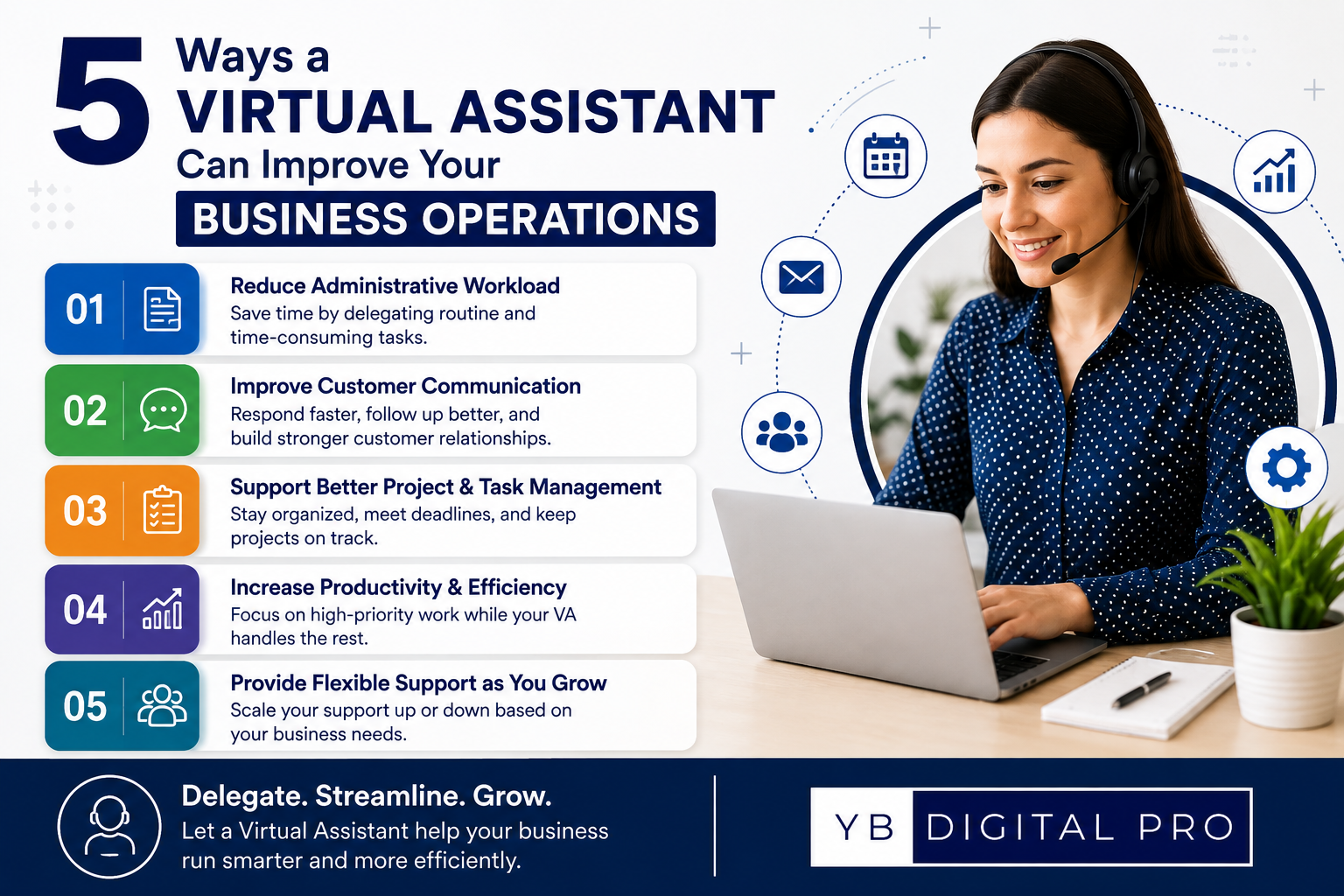 5 Ways a
VIRTUAL ASSISTANT
Can Improve Your
BUSINESS OPERATIONS

01
Reduce Administrative Workload
Save time by delegating routine and time-consuming tasks.

02
Improve Customer Communication
Respond faster, follow up better, and build stronger customer relationships.

03
Support Better Project & Task Management
Stay organized, meet deadlines, and keep projects on track.

04
Increase Productivity & Efficiency
Focus on high-priority work while your VA handles the rest.

05
Provide Flexible Support as You Grow
Scale your support up or down based on your business needs.

Delegate. Streamline. Grow.
Let a Virtual Assistant help your business run smarter and more efficiently.

YB DIGITAL PRO